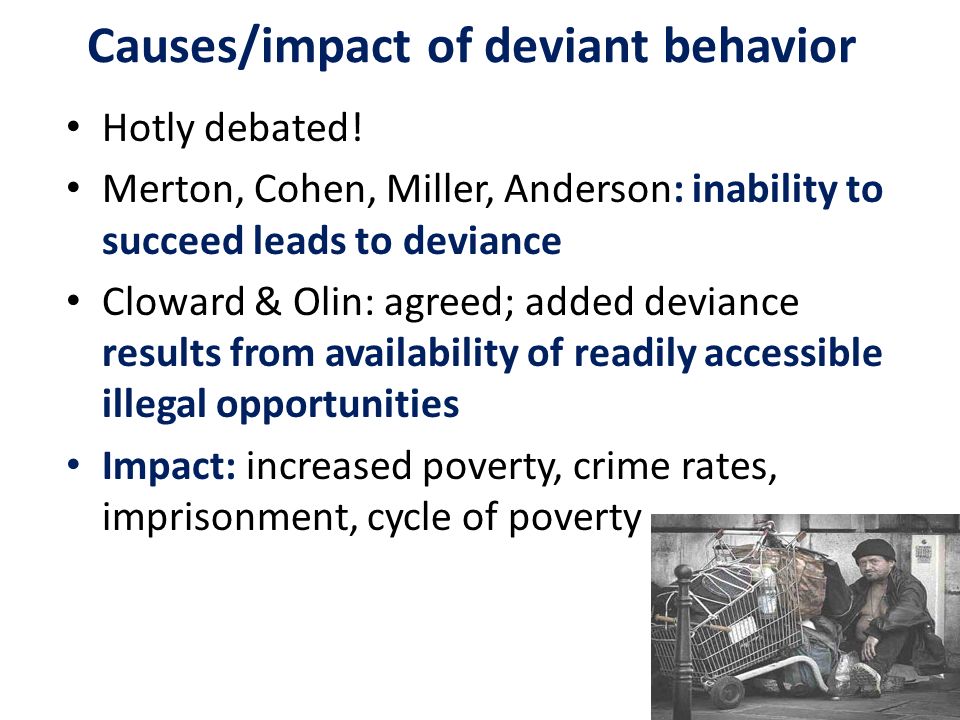 Causes/impact of deviant behavior

• Hotly debated!
• Merton, Cohen, Miller, Anderson: inability to succeed leads to deviance
• Cloward & Olin: agreed; added deviance results from availability of readily accessible illegal opportunities
• Impact: increased poverty, crime rates, imprisonment, cycle of poverty